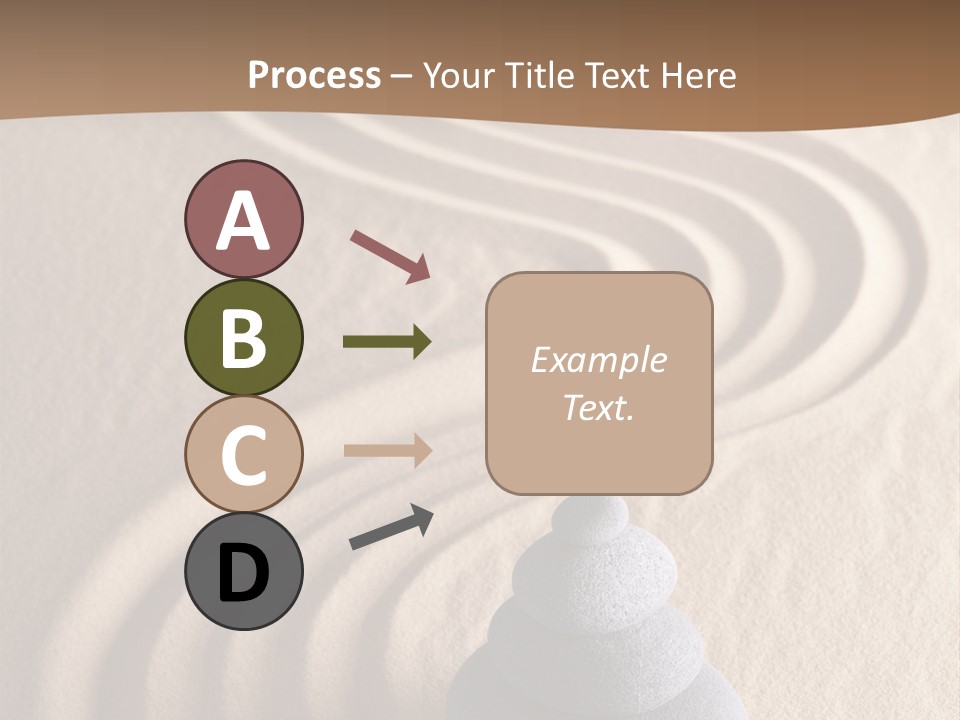 Process – Your Title Text Here

A

B

C

D

Example Text.